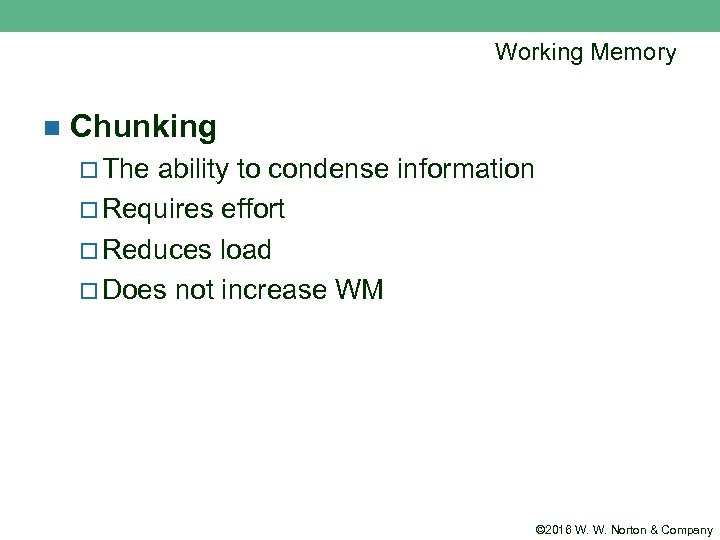 Working Memory

Chunking

The ability to condense information

Requires effort

Reduces load

Does not increase WM

©2016 W. W. Norton & Company